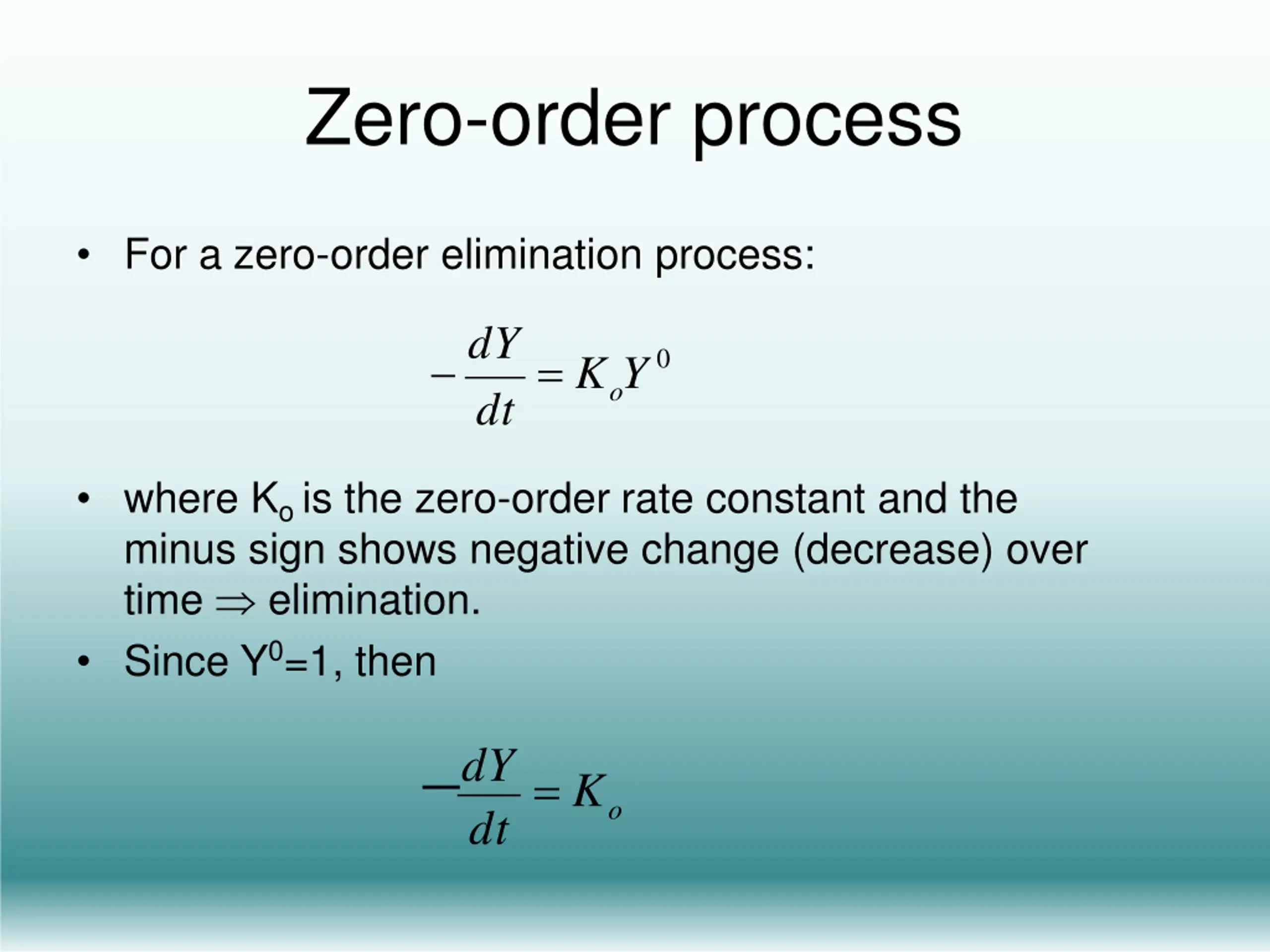 Zero-order process

• For a zero-order elimination process:

$-\frac{dY}{dt} = K_o Y^0$

• where $K_o$ is the zero-order rate constant and the minus sign shows negative change (decrease) over time $\Rightarrow$ elimination.

• Since $Y^0$=1, then

$-\frac{dY}{dt} = K_o$